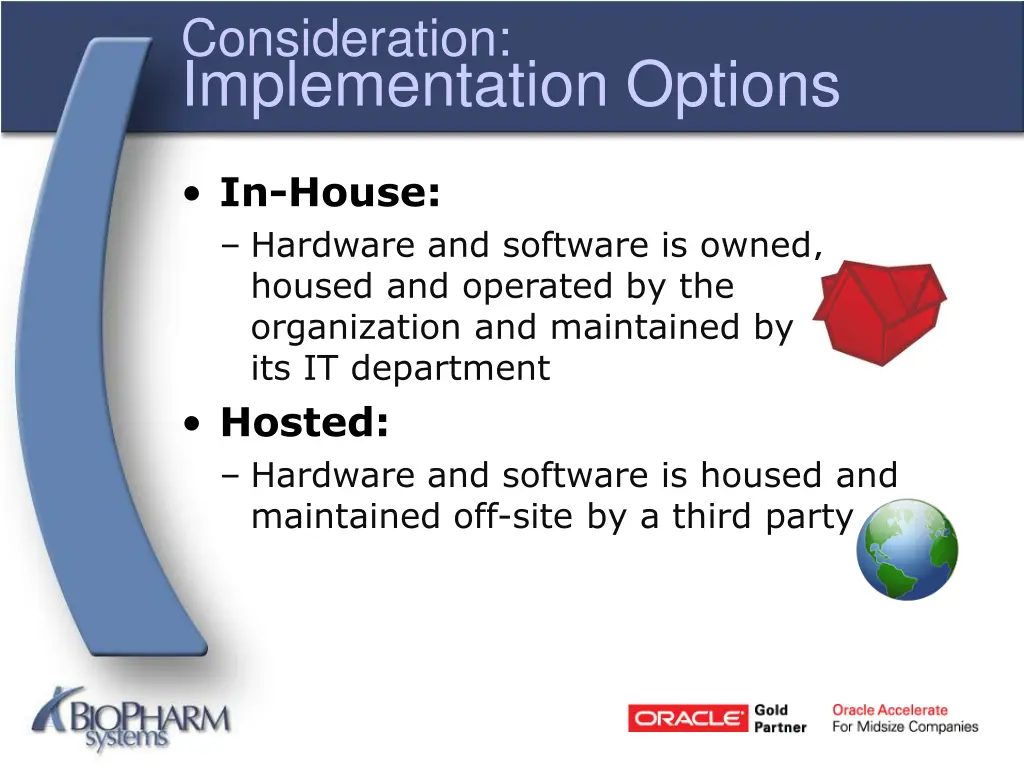 Consideration:
Implementation Options

• In-House:
– Hardware and software is owned, housed and operated by the organization and maintained by its IT department
• Hosted:
– Hardware and software is housed and maintained off-site by a third party

BIOPHARM systems

ORACLE Gold Partner

Oracle Accelerate
For Midsize Companies